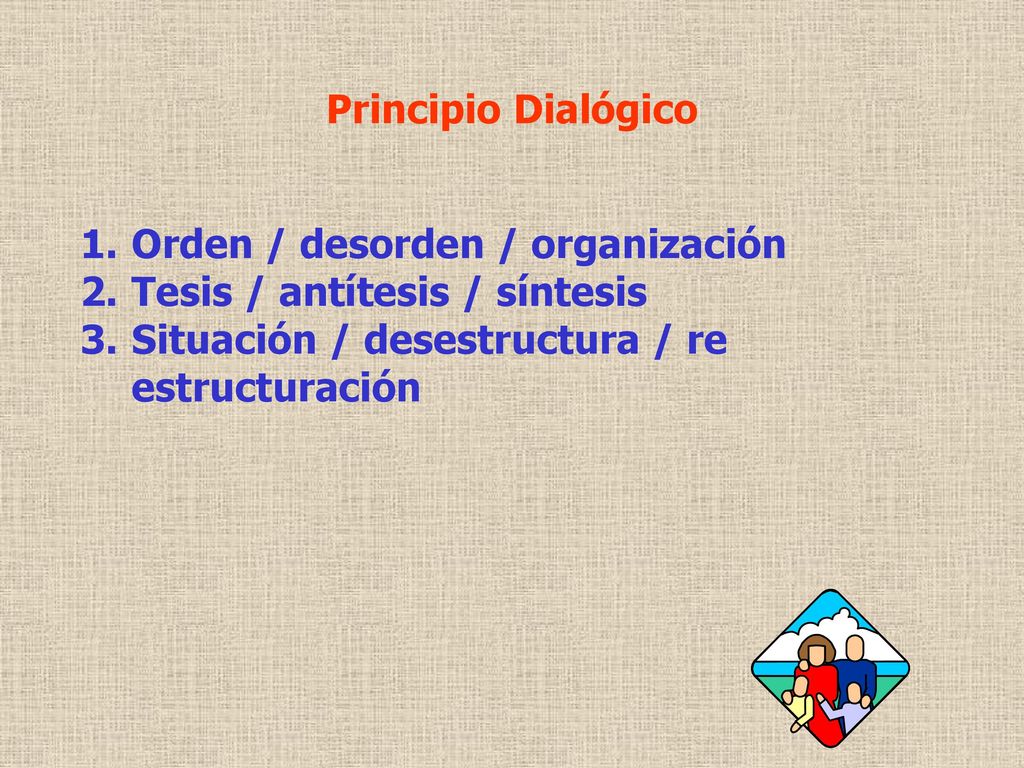 Principio Dialógico

1. Orden / desorden / organización
2. Tesis / antítesis / síntesis
3. Situación / desestructura / re estructuración